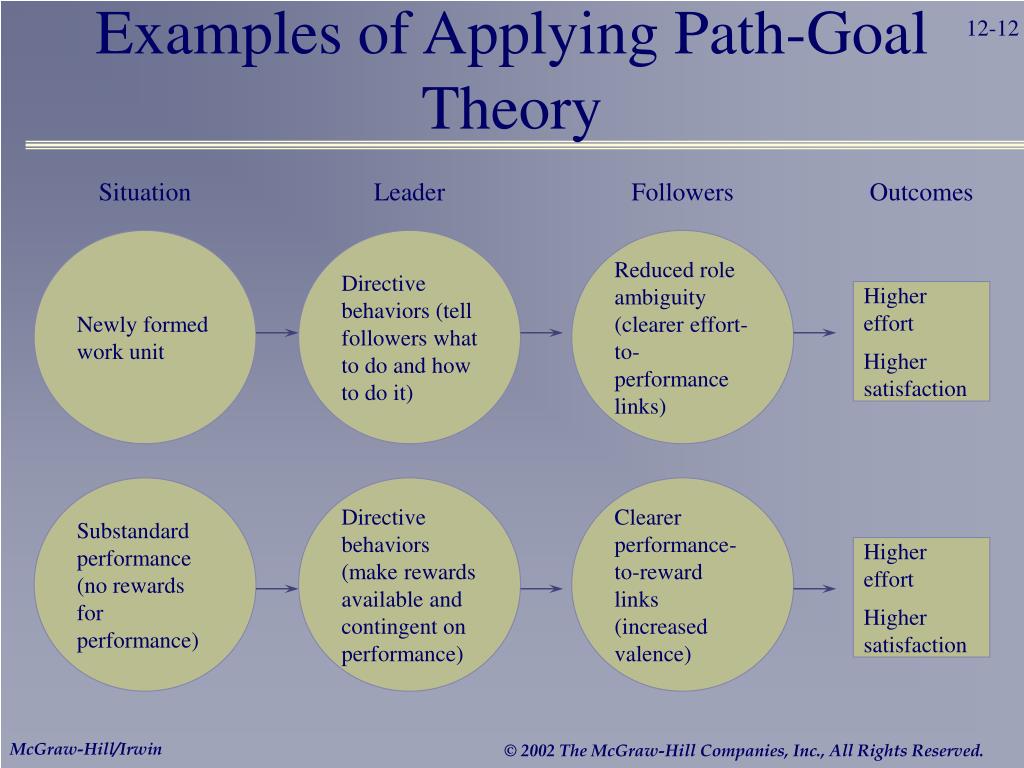 Examples of Applying Path-Goal Theory

12-12

Situation

Leader

Followers

Outcomes

Newly formed work unit

Directive behaviors (tell followers what to do and how to do it)

Reduced role ambiguity (clearer effort-to-performance links)

Higher effort

Higher satisfaction

Substandard performance (no rewards for performance)

Directive behaviors (make rewards available and contingent on performance)

Clearer performance-to-reward links (increased valence)

Higher effort

Higher satisfaction

McGraw-Hill/Irwin

© 2002 The McGraw-Hill Companies, Inc., All Rights Reserved.